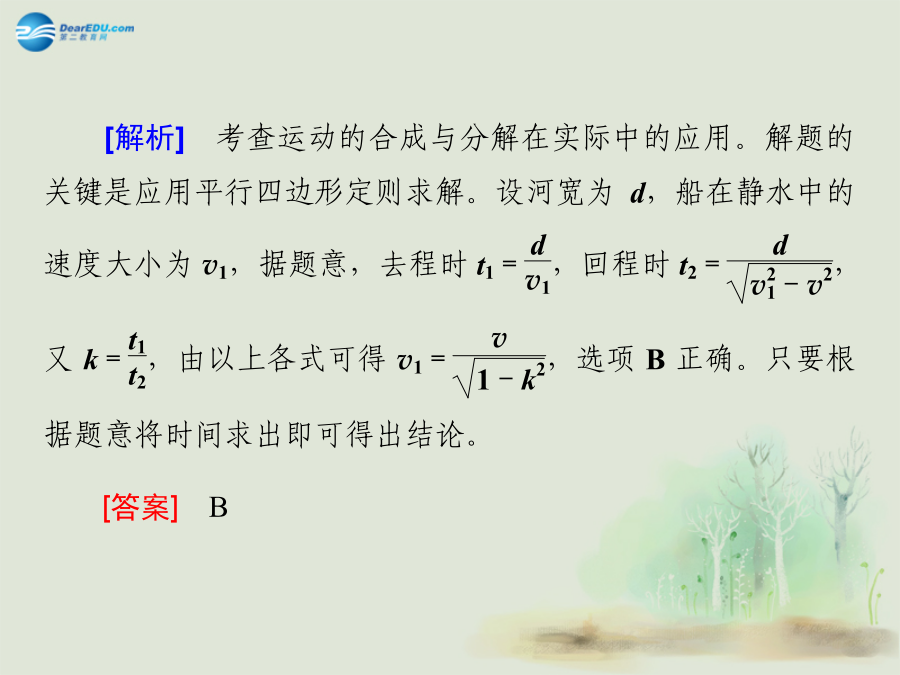 DearEDU.com
第二教育网

[解析] 考查运动的合成与分解在实际中的应用。解题的关键是应用平行四边形定则求解。设河宽为 $d$，船在静水中的速度大小为 $v_1$，据题意，去程时 $t_1=\frac{d}{v_1}$，回程时 $t_2=\frac{d}{\sqrt{v_1^2-v^2}}$，又 $k=\frac{t_1}{t_2}$，由以上各式可得 $v_1=\frac{v}{\sqrt{1-k^2}}$，选项 B 正确。只要根据题意将时间求出即可得出结论。

[答案] B